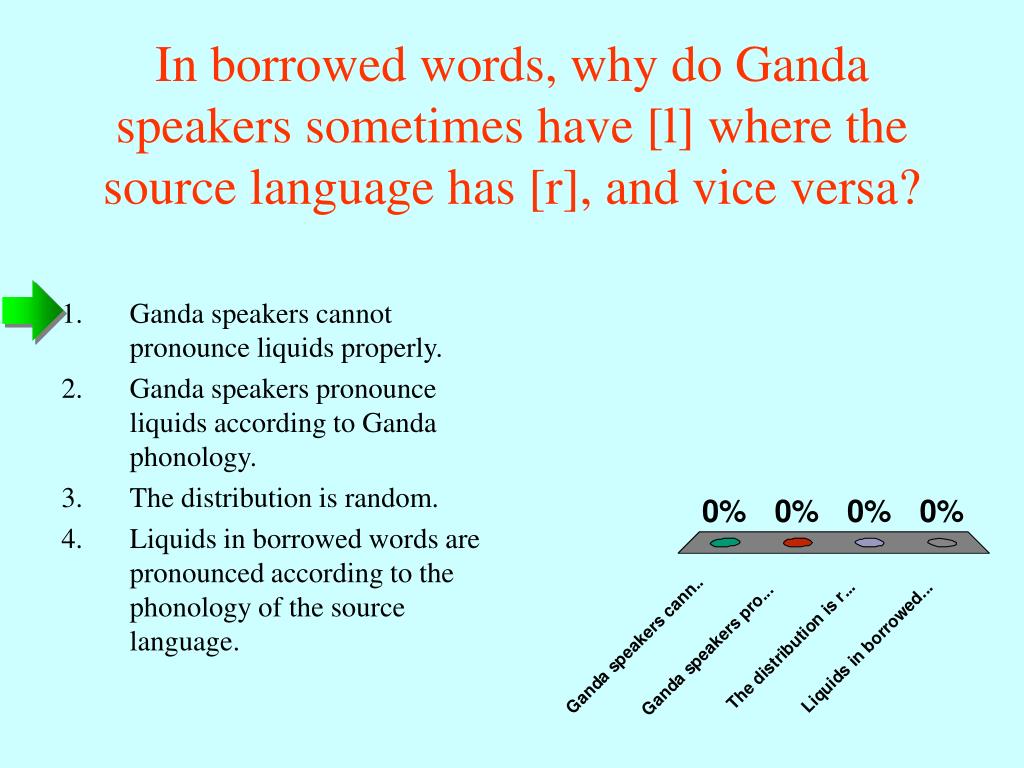 In borrowed words, why do Ganda speakers sometimes have [l] where the source language has [r], and vice versa?

1. Ganda speakers cannot pronounce liquids properly.
2. Ganda speakers pronounce liquids according to Ganda phonology.
3. The distribution is random.
4. Liquids in borrowed words are pronounced according to the phonology of the source language.

0% 0% 0% 0%

Ganda speakers cann..
Ganda speakers pro...
The distribution is r...
Liquids in borrowed...